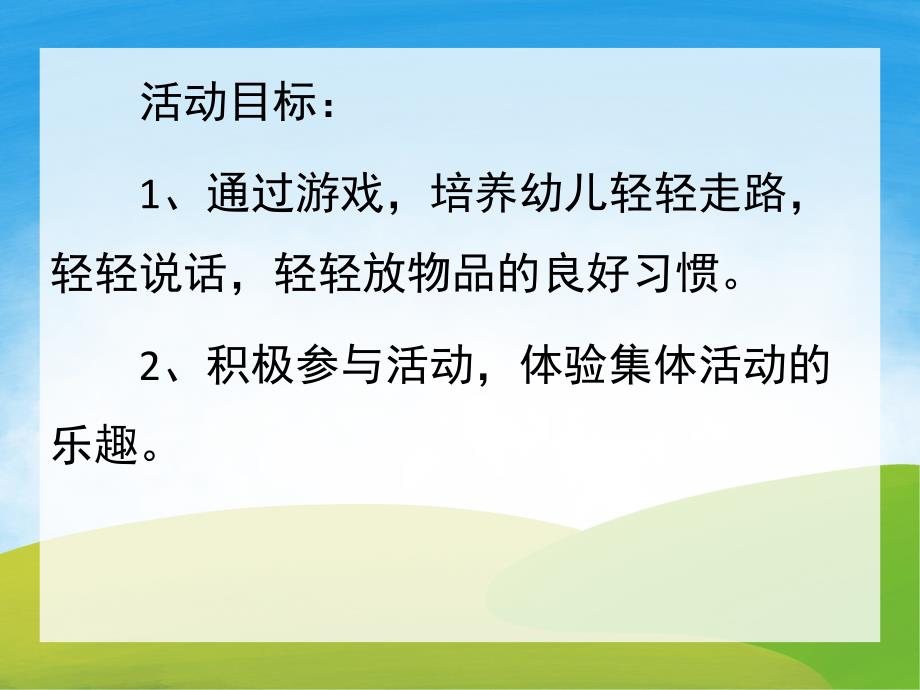 活动目标：

1、通过游戏，培养幼儿轻轻走路，轻轻说话，轻轻放物品的良好习惯。

2、积极参与活动，体验集体活动的乐趣。